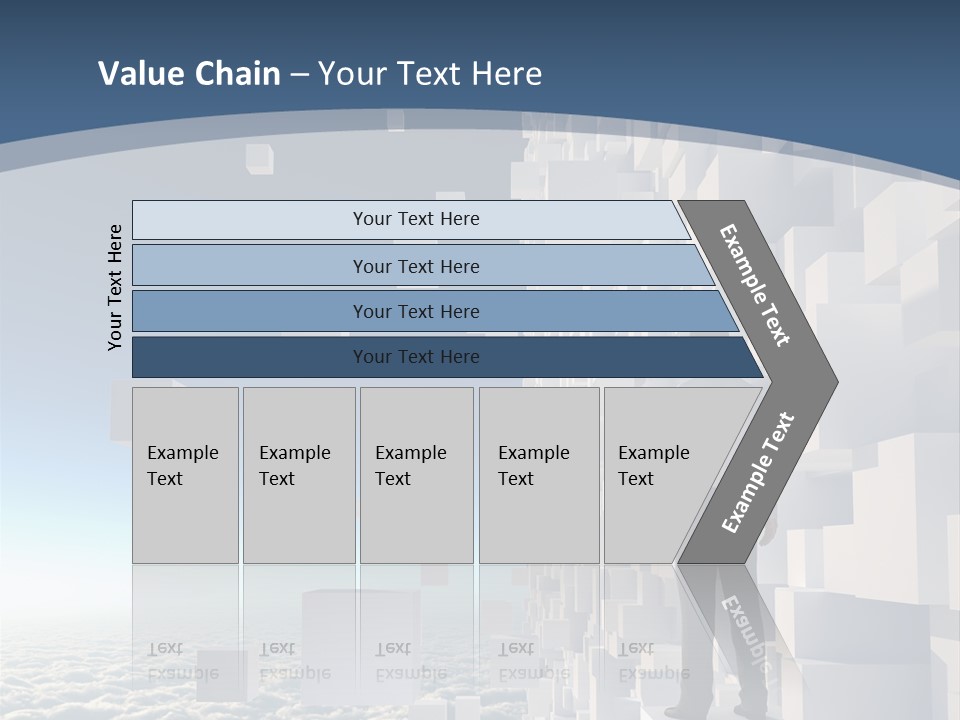 Value Chain – Your Text Here

Your Text Here

Your Text Here

Your Text Here

Your Text Here

Your Text Here

Example Text

Example Text

Example Text

Example Text

Example Text

Example Text

Example Text